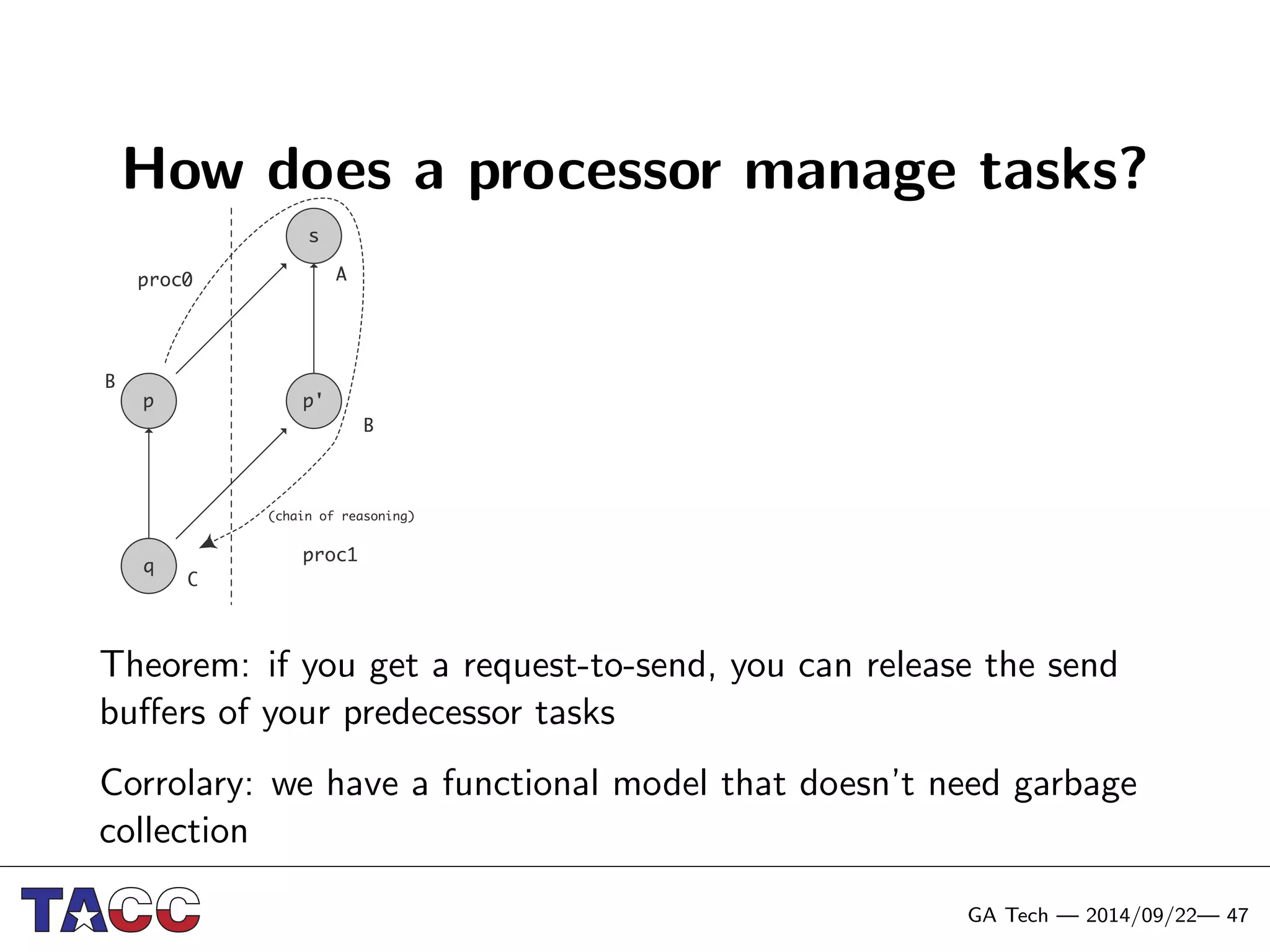 How does a processor manage tasks?

s
proc0
A
B
p
p'
B
(chain of reasoning)
q
C
proc1

Theorem: if you get a request-to-send, you can release the send buffers of your predecessor tasks

Corrolary: we have a functional model that doesn't need garbage collection

TACC

GA Tech — 2014/09/22— 47